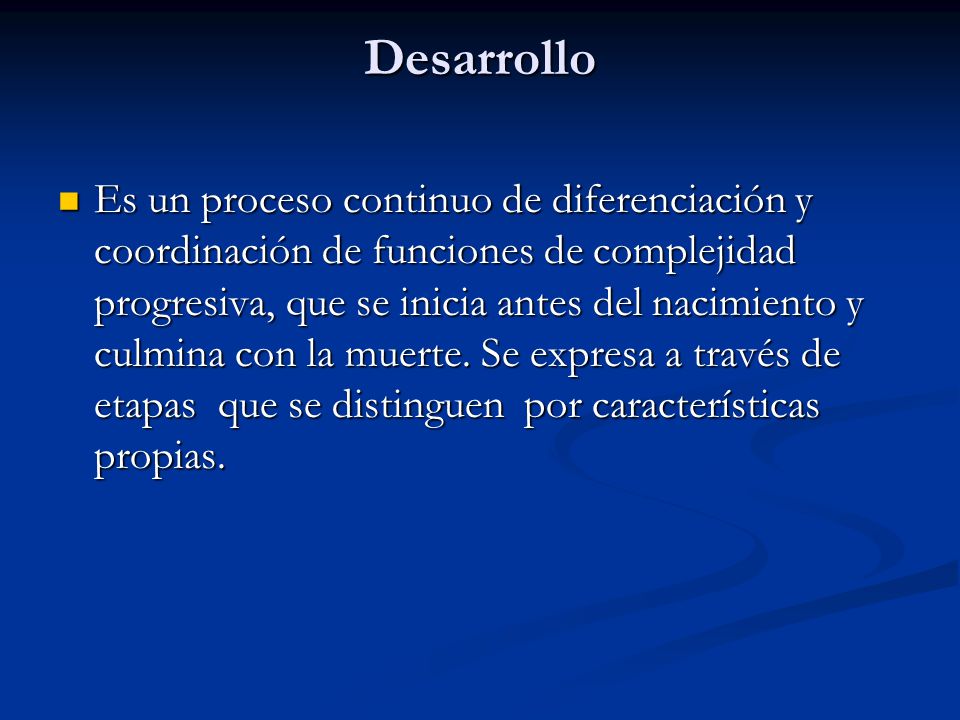 Desarrollo

Es un proceso continuo de diferenciación y coordinación de funciones de complejidad progresiva, que se inicia antes del nacimiento y culmina con la muerte. Se expresa a través de etapas que se distinguen por características propias.